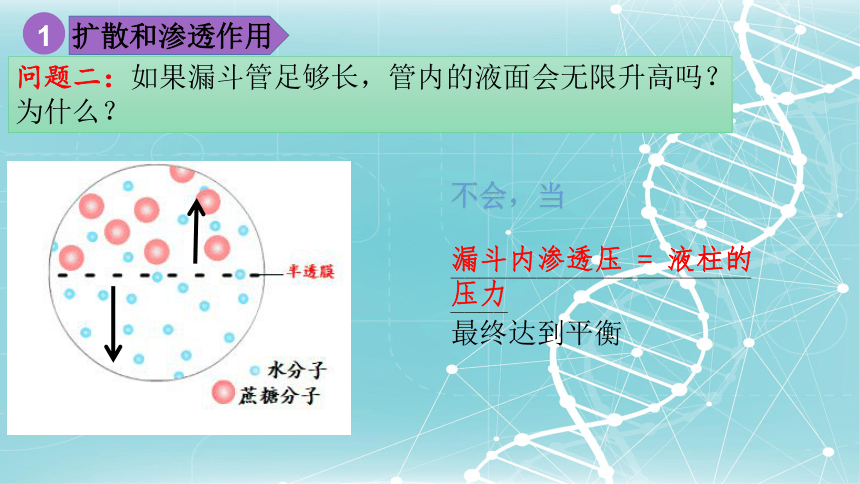 1 扩散和渗透作用

问题二：如果漏斗管足够长，管内的液面会无限升高吗？为什么？

半透膜

水分子

蔗糖分子

不会，当

漏斗内渗透压 = 液柱的压力

最终达到平衡